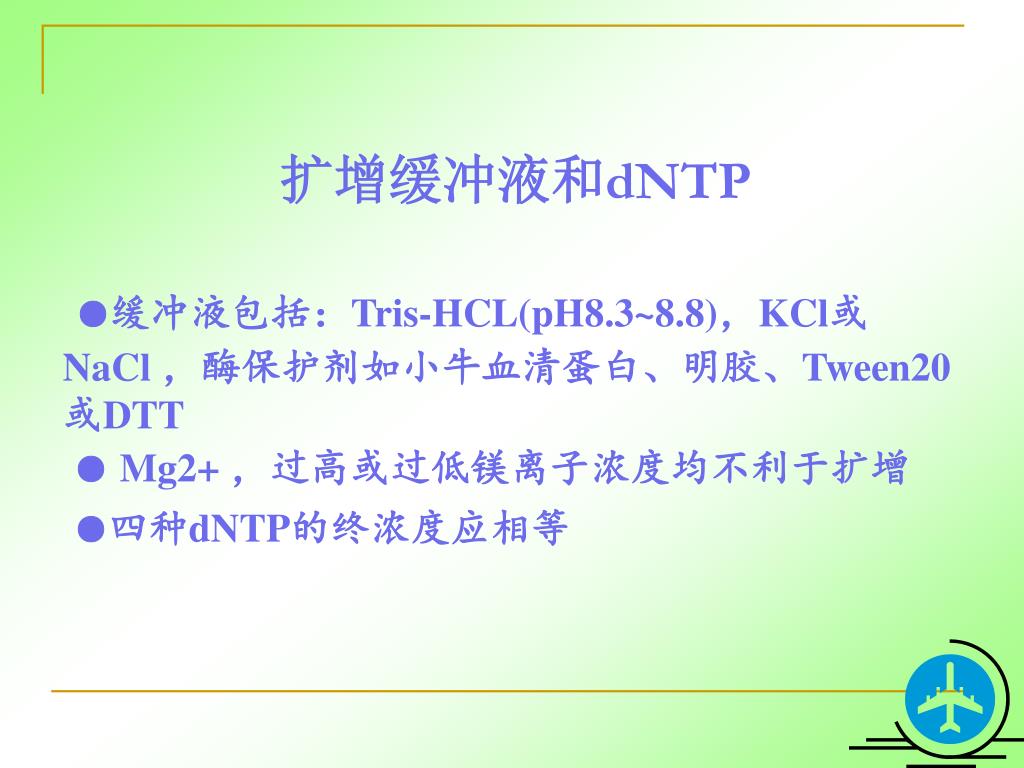 扩增缓冲液和dNTP

●缓冲液包括：Tris-HCL(pH8.3~8.8)，KCl或NaCl，酶保护剂如小牛血清蛋白、明胶、Tween20或DTT

● Mg2+，过高或过低镁离子浓度均不利于扩增

●四种dNTP的终浓度应相等